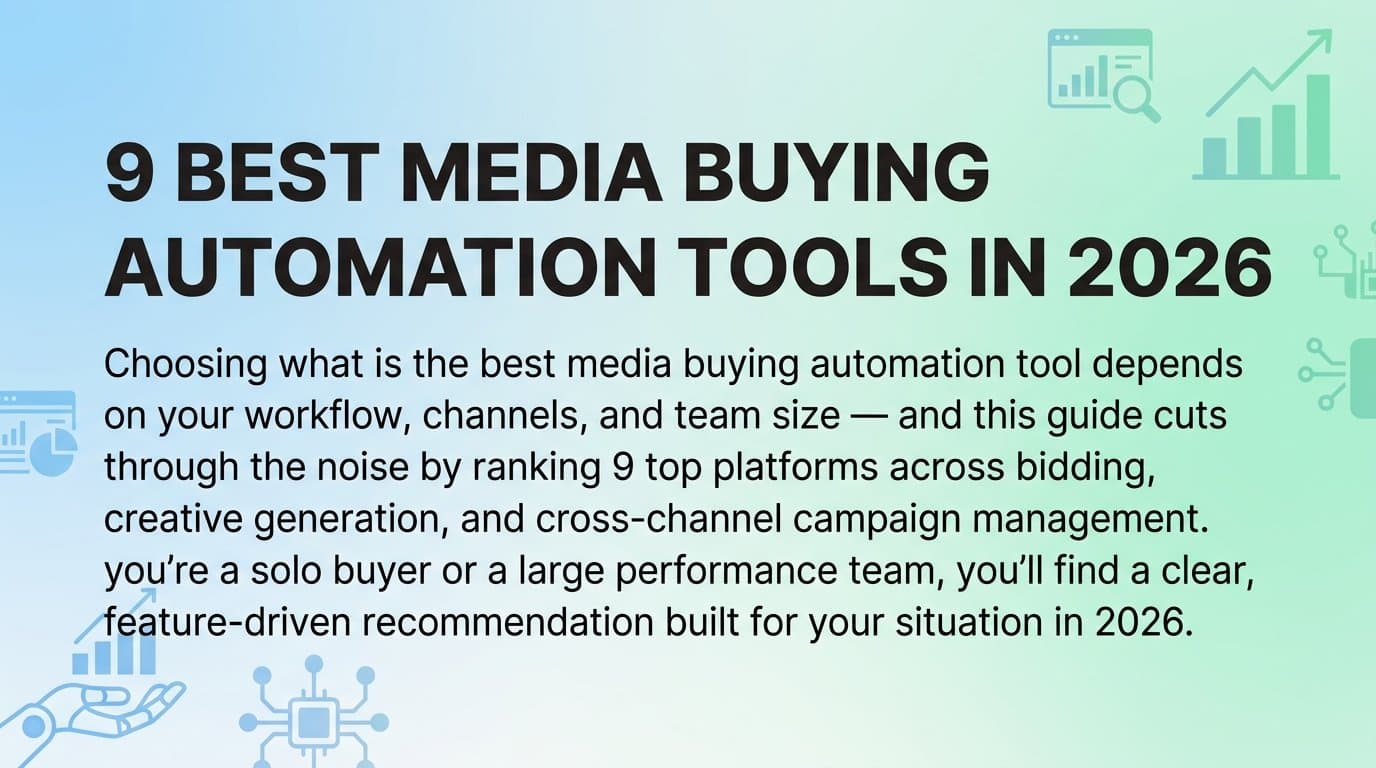 9 BEST MEDIA BUYING AUTOMATION TOOLS IN 2026

Choosing what is the best media buying automation tool depends on your workflow, channels, and team size — and this guide cuts through the noise by ranking 9 top platforms across bidding, creative generation, and cross-channel campaign management. you're a solo buyer or a large performance team, you'll find a clear, feature-driven recommendation built for your situation in 2026.